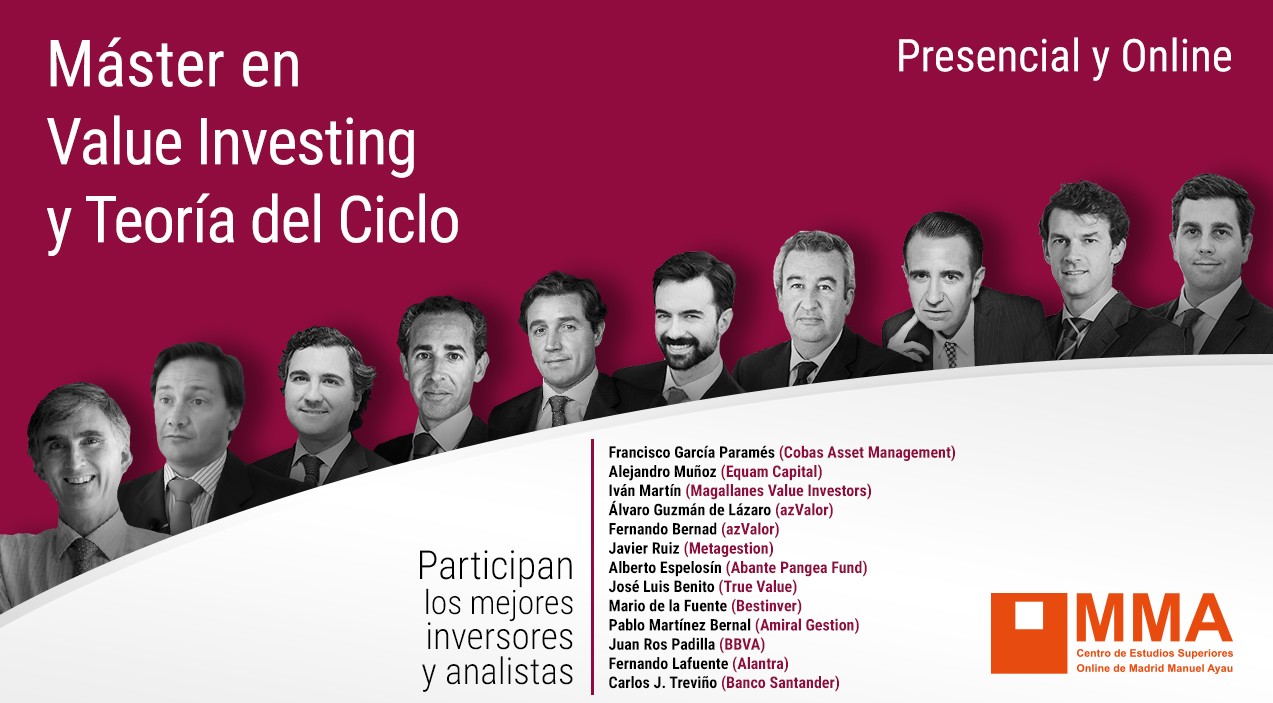 Máster en
Value Investing
y Teoría del Ciclo

Presencial y Online

Participan
los mejores
inversores
y analistas

Francisco García Paramés (Cobas Asset Management)
Alejandro Muñoz (Equam Capital)
Iván Martín (Magallanes Value Investors)
Álvaro Guzmán de Lázaro (azValor)
Fernando Bernad (azValor)
Javier Ruiz (Metagestion)
Alberto Espelosín (Abante Pangea Fund)
José Luis Benito (True Value)
Mario de la Fuente (Bestinver)
Pablo Martínez Bernal (Amiral Gestion)
Juan Ros Padilla (BBVA)
Fernando Lafuente (Alantra)
Carlos J. Treviño (Banco Santander)

MMA
Centro de Estudios Superiores
Online de Madrid Manuel Ayau